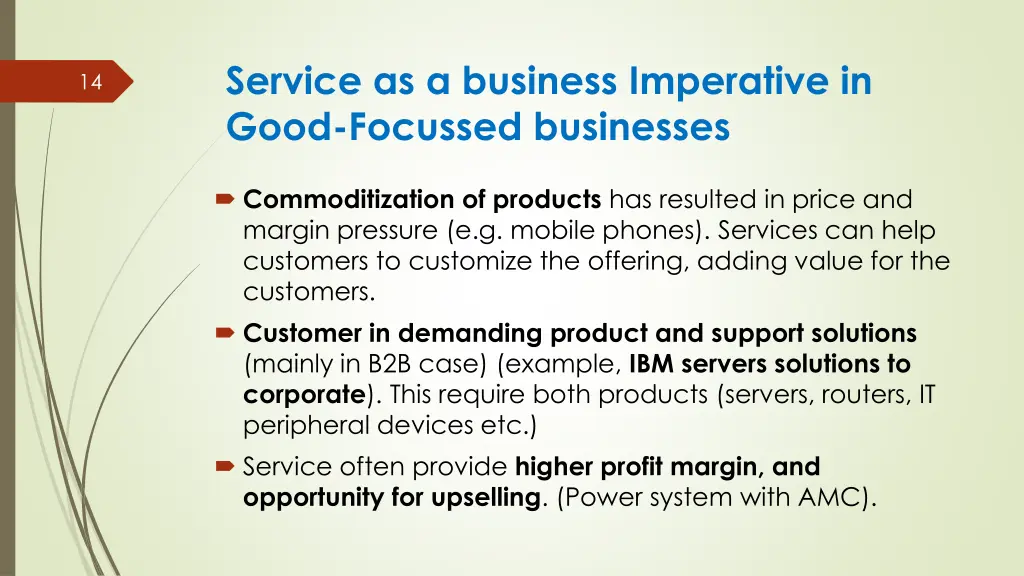 14

Service as a business Imperative in Good-Focussed businesses

Commoditization of products has resulted in price and margin pressure (e.g. mobile phones). Services can help customers to customize the offering, adding value for the customers.

Customer in demanding product and support solutions (mainly in B2B case) (example, IBM servers solutions to corporate). This require both products (servers, routers, IT peripheral devices etc.)

Service often provide higher profit margin, and opportunity for upselling. (Power system with AMC).